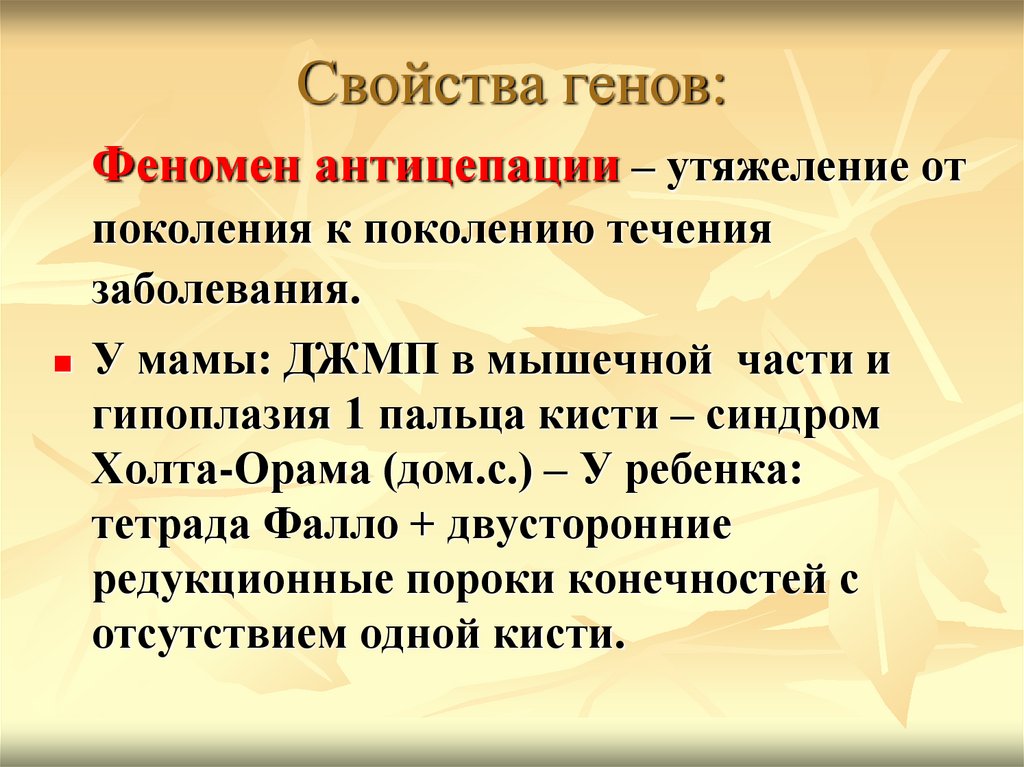 Свойства генов:

Феномен антицепации – утяжеление от поколения к поколению течения заболевания.

У мамы: ДЖМП в мышечной части и гипоплазия 1 пальца кисти – синдром Холта-Орама (дом.с.) – У ребенка: тетрада Фалло + двусторонние редукционные пороки конечностей с отсутствием одной кисти.